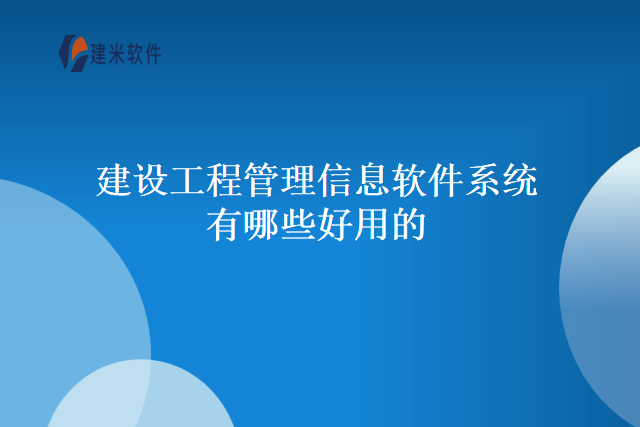 建米软件

建设工程管理信息软件系统有哪些好用的